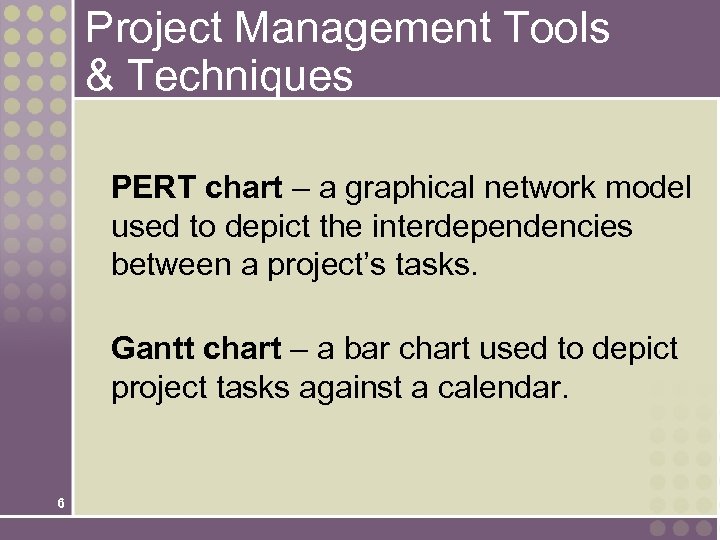 Project Management Tools & Techniques

PERT chart – a graphical network model used to depict the interdependencies between a project's tasks.

Gantt chart – a bar chart used to depict project tasks against a calendar.

6